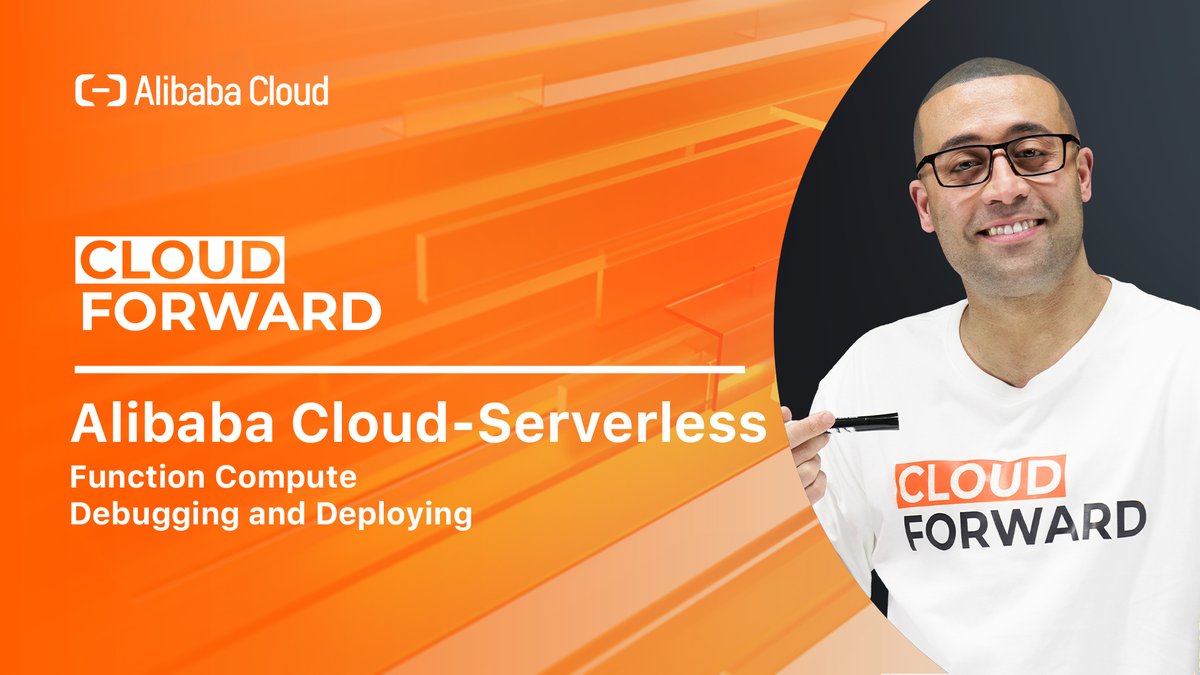 Alibaba Cloud

CLOUD
FORWARD

Alibaba Cloud-Serverless
Function Compute
Debugging and Deploying

CLOUD
FORWARD